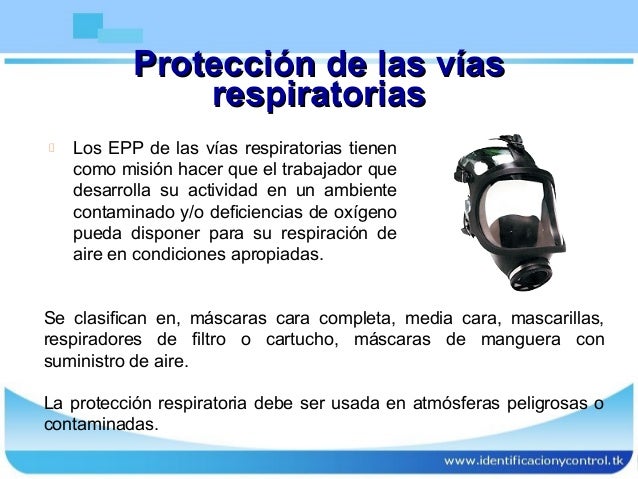 Protección de las vías respiratorias

Los EPP de las vías respiratorias tienen como misión hacer que el trabajador que desarrolla su actividad en un ambiente contaminado y/o deficiencias de oxígeno pueda disponer para su respiración de aire en condiciones apropiadas.

Se clasifican en, máscaras cara completa, media cara, mascarillas, respiradores de filtro o cartucho, máscaras de manguera con suministro de aire.

La protección respiratoria debe ser usada en atmósferas peligrosas o contaminadas.

www.identificacionycontrol.tk